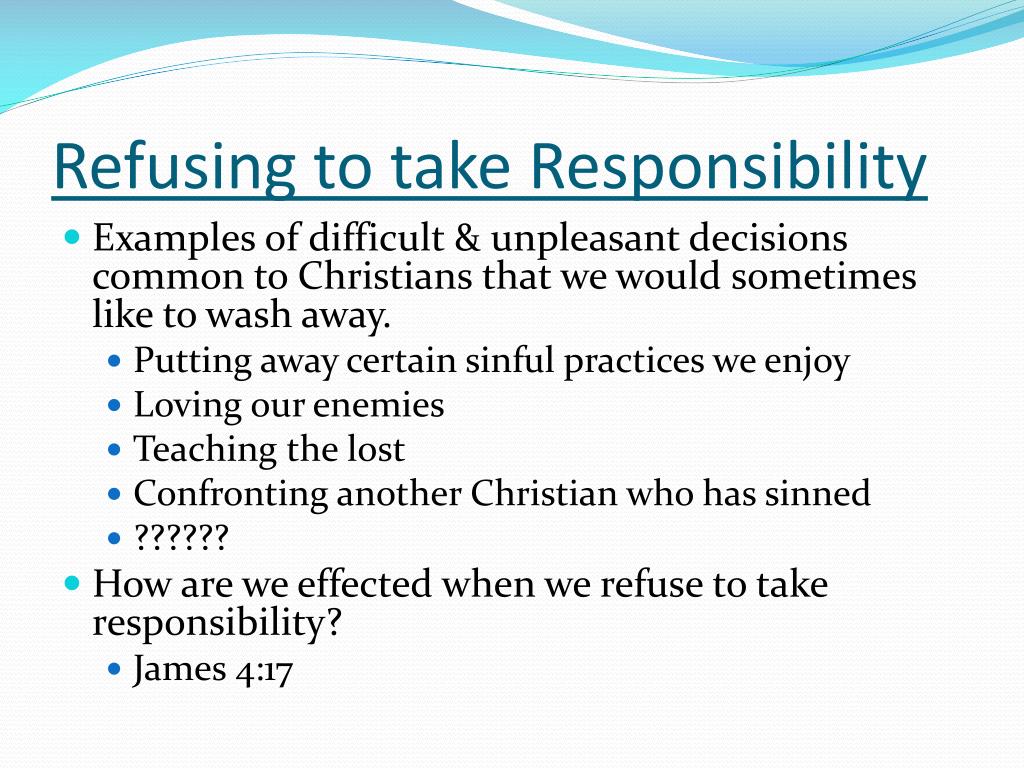 Refusing to take Responsibility

- Examples of difficult & unpleasant decisions common to Christians that we would sometimes like to wash away.
  - Putting away certain sinful practices we enjoy
  - Loving our enemies
  - Teaching the lost
  - Confronting another Christian who has sinned
  - ??????
- How are we effected when we refuse to take responsibility?
  - James 4:17